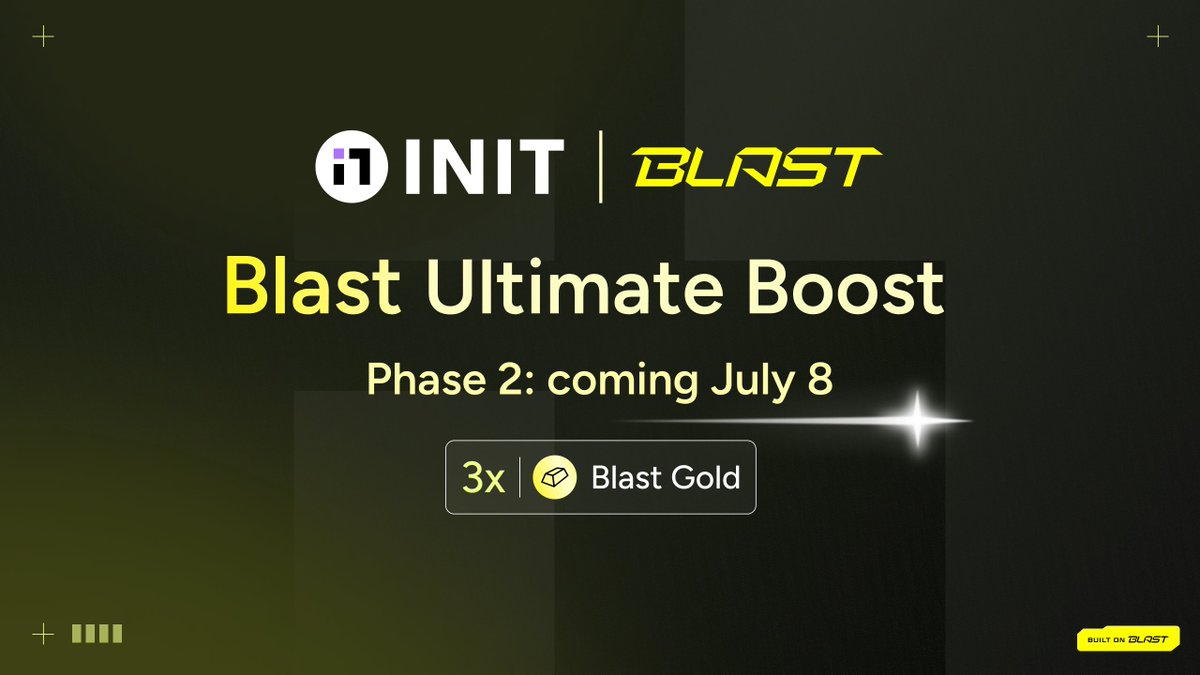 INIT | BLAST

Blast Ultimate Boost

Phase 2: coming July 8

3x | Blast Gold

BUILT ON BLAST